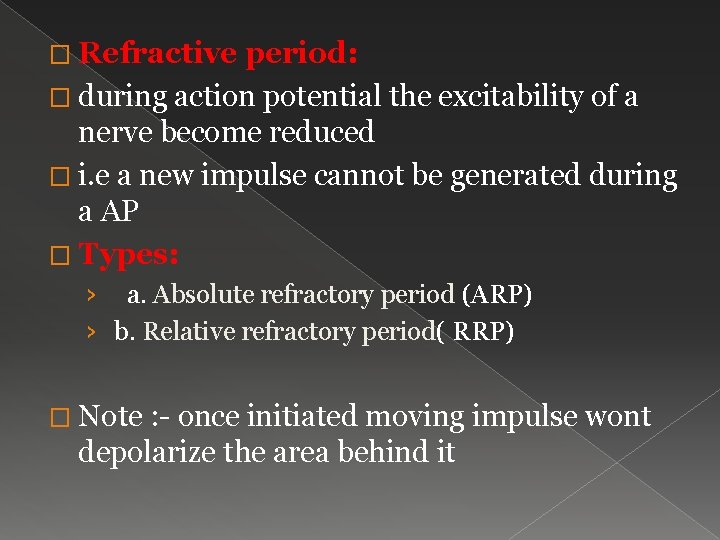 □ Refractive period:

□ during action potential the excitability of a nerve become reduced

□ i.e a new impulse cannot be generated during a AP

□ Types:

› a. Absolute refractory period (ARP)

› b. Relative refractory period( RRP)

□ Note :- once initiated moving impulse wont depolarize the area behind it